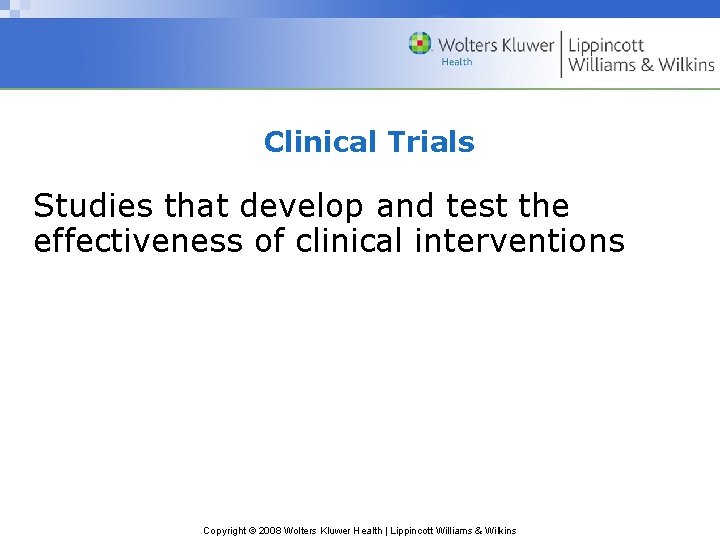 Wolters Kluwer Health | Lippincott Williams & Wilkins

Clinical Trials

Studies that develop and test the effectiveness of clinical interventions

Copyright © 2008 Wolters Kluwer Health | Lippincott Williams & Wilkins